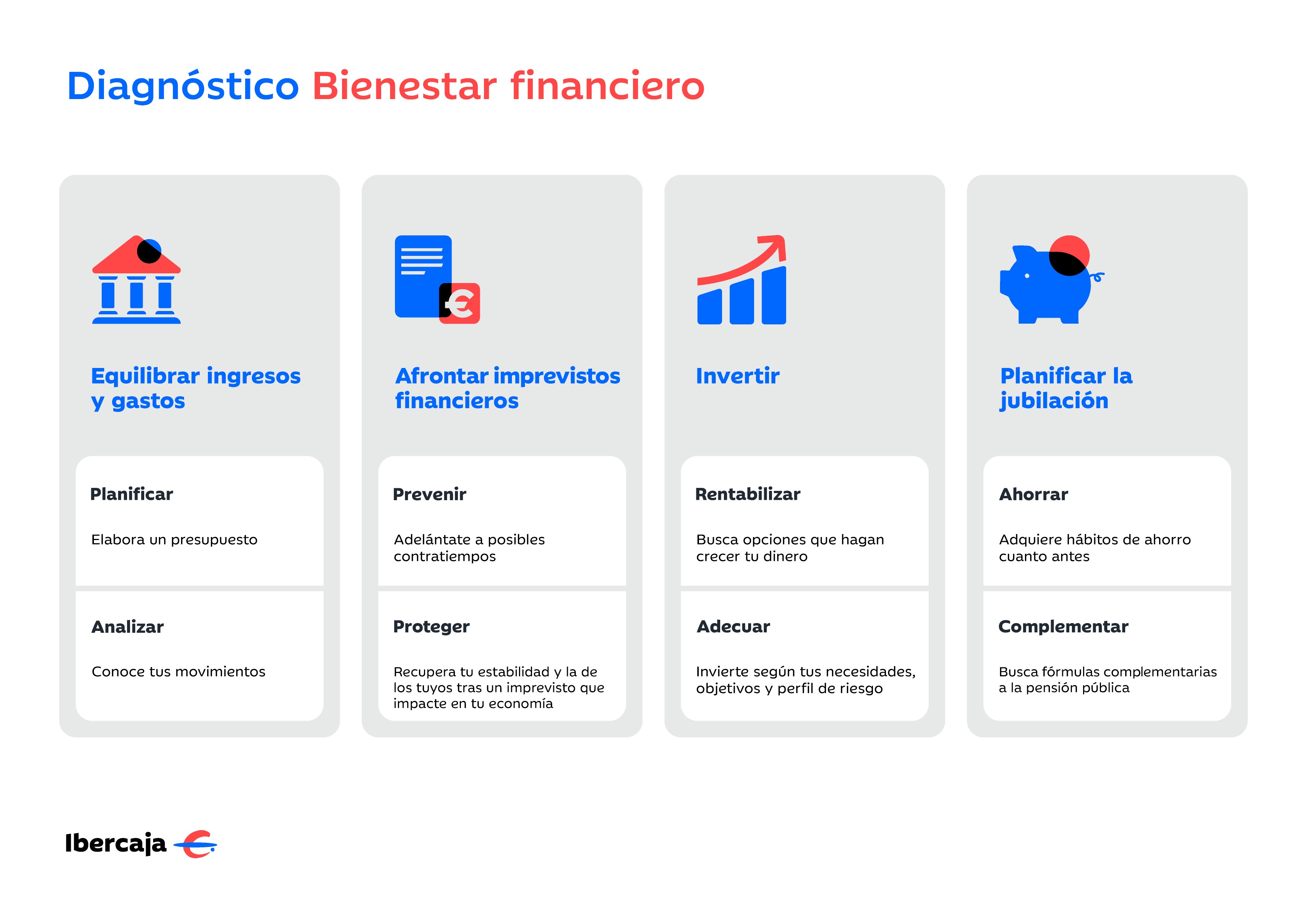 Diagnóstico Bienestar financiero

Equilibrar ingresos y gastos

Planificar

Elabora un presupuesto

Analizar

Conoce tus movimientos

Afrontar imprevistos financieros

Prevenir

Adelántate a posibles contratiempos

Proteger

Recupera tu estabilidad y la de los tuyos tras un imprevisto que impacte en tu economía

Invertir

Rentabilizar

Busca opciones que hagan crecer tu dinero

Adecuar

Invierte según tus necesidades, objetivos y perfil de riesgo

Planificar la jubilación

Ahorrar

Adquiere hábitos de ahorro cuanto antes

Complementar

Busca fórmulas complementarias a la pensión pública

Ibercaja